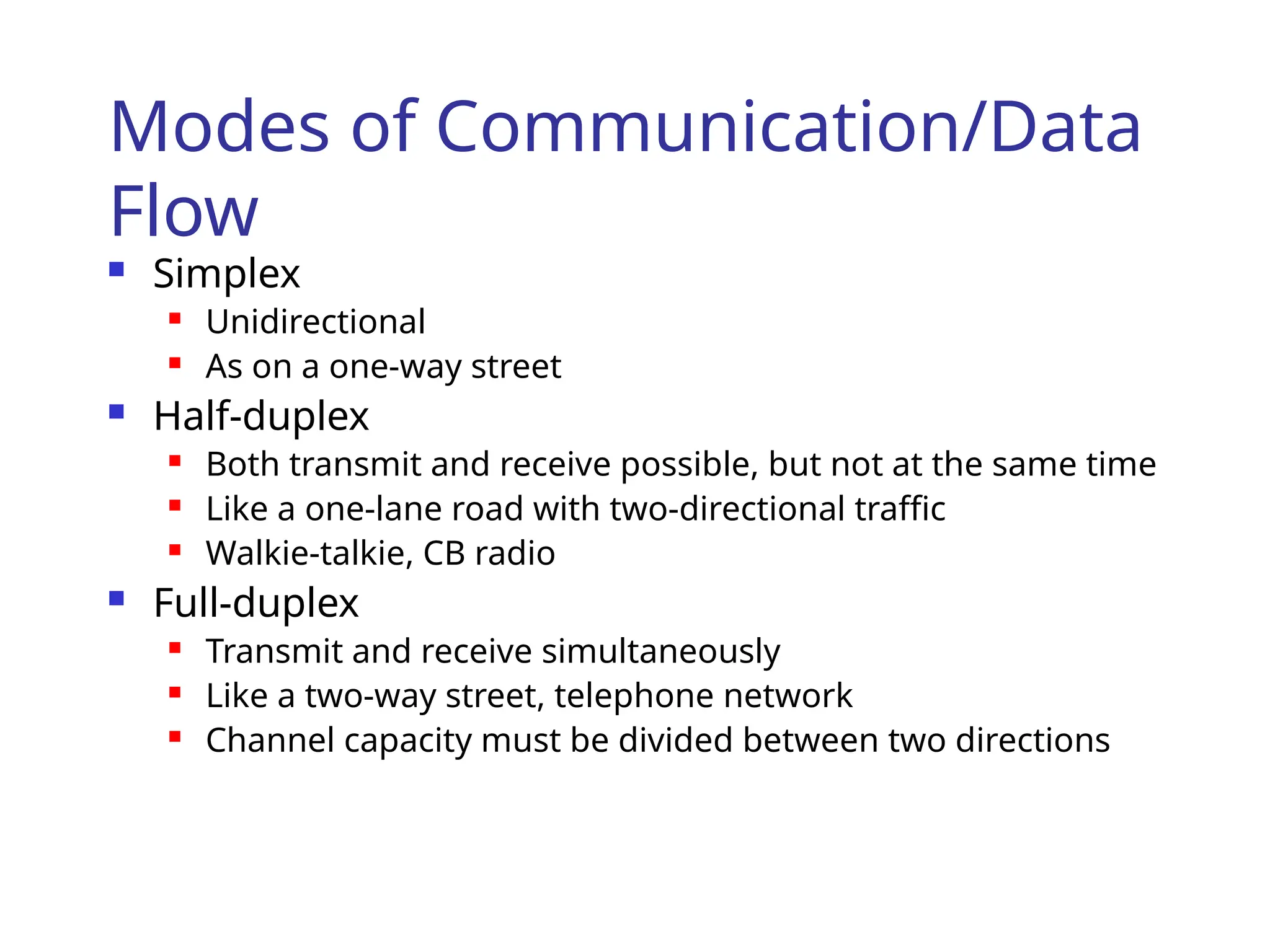 Modes of Communication/Data Flow

- Simplex
  - Unidirectional
  - As on a one-way street
- Half-duplex
  - Both transmit and receive possible, but not at the same time
  - Like a one-lane road with two-directional traffic
  - Walkie-talkie, CB radio
- Full-duplex
  - Transmit and receive simultaneously
  - Like a two-way street, telephone network
  - Channel capacity must be divided between two directions